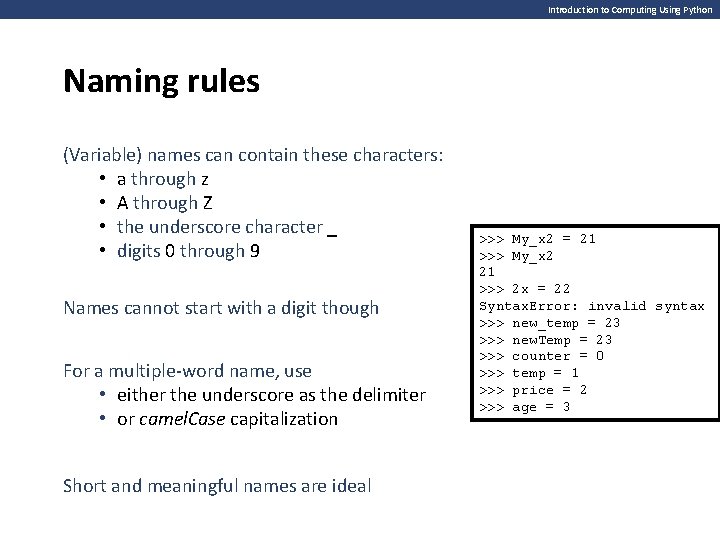 Introduction to Computing Using Python

Naming rules

(Variable) names can contain these characters:
• a through z
• A through Z
• the underscore character _
• digits 0 through 9

Names cannot start with a digit though

For a multiple-word name, use
• either the underscore as the delimiter
• or camelCase capitalization

Short and meaningful names are ideal

>>> My_x2 = 21
>>> My_x2
21
>>> 2x = 22
SyntaxError: invalid syntax
>>> new_temp = 23
>>> newTemp = 23
>>> counter = 0
>>> temp = 1
>>> price = 2
>>> age = 3